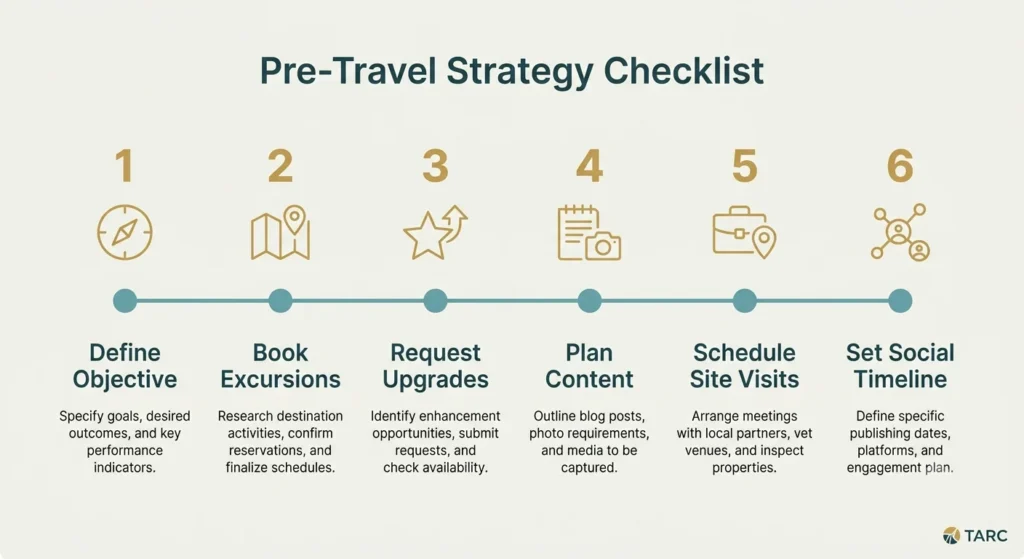 Pre-Travel Strategy Checklist

1

Define Objective

Specify goals, desired outcomes, and key performance indicators.

2

Book Excursions

Research destination activities, confirm reservations, and finalize schedules.

3

Request Upgrades

Identify enhancement opportunities, submit requests, and check availability.

4

Plan Content

Outline blog posts, photo requirements, and media to be captured.

5

Schedule Site Visits

Arrange meetings with local partners, vet venues, and inspect properties.

6

Set Social Timeline

Define specific publishing dates, platforms, and engagement plan.

TARC